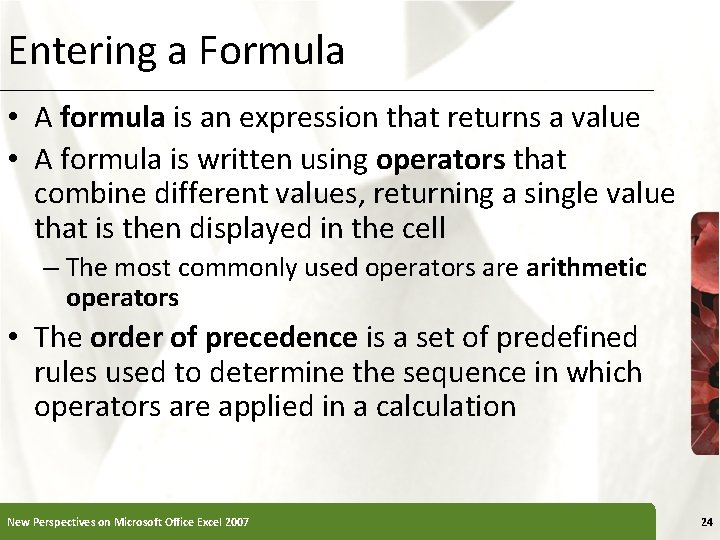 Entering a Formula

• A formula is an expression that returns a value
• A formula is written using operators that combine different values, returning a single value that is then displayed in the cell
– The most commonly used operators are arithmetic operators
• The order of precedence is a set of predefined rules used to determine the sequence in which operators are applied in a calculation

New Perspectives on Microsoft Office Excel 2007

24